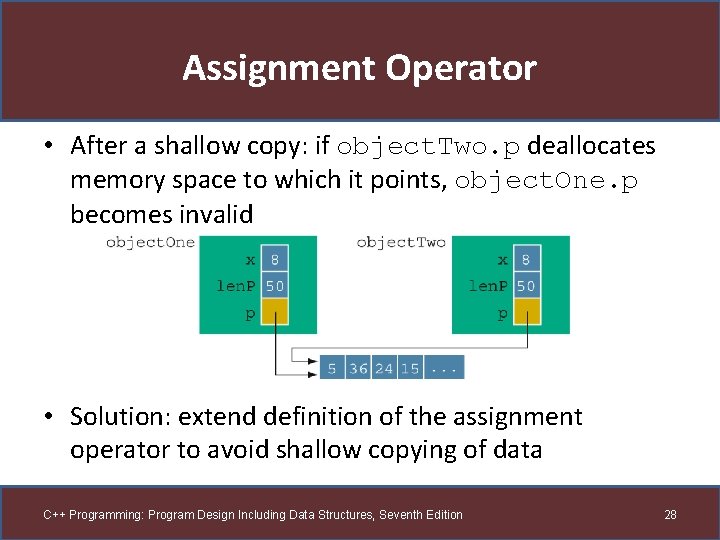 Assignment Operator

• After a shallow copy: if objectTwo.p deallocates memory space to which it points, objectOne.p becomes invalid

objectOne
x 8
lenP 50
p

objectTwo
x 8
lenP 50
p

5 36 24 15 ...

• Solution: extend definition of the assignment operator to avoid shallow copying of data

C++ Programming: Program Design Including Data Structures, Seventh Edition 28